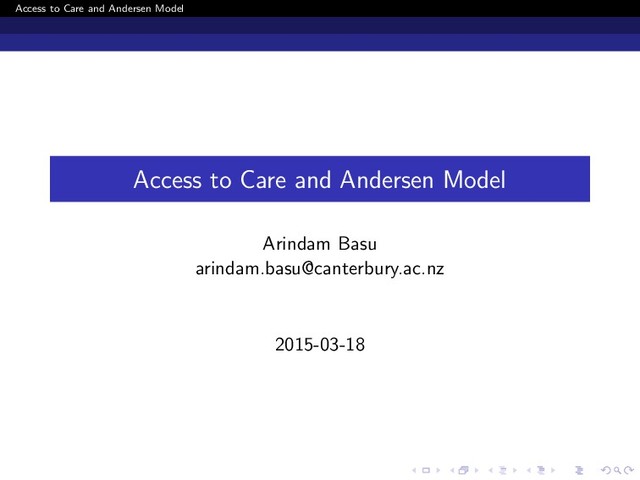 Access to Care and Andersen Model

Access to Care and Andersen Model

Arindam Basu
arindam.basu@canterbury.ac.nz

2015-03-18